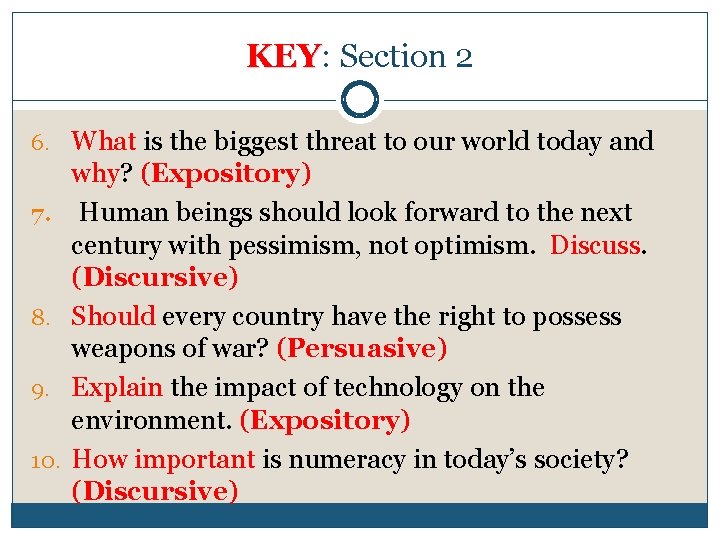 KEY: Section 2

6. What is the biggest threat to our world today and why? (Expository)

7. Human beings should look forward to the next century with pessimism, not optimism. Discuss. (Discursive)

8. Should every country have the right to possess weapons of war? (Persuasive)

9. Explain the impact of technology on the environment. (Expository)

10. How important is numeracy in today's society? (Discursive)